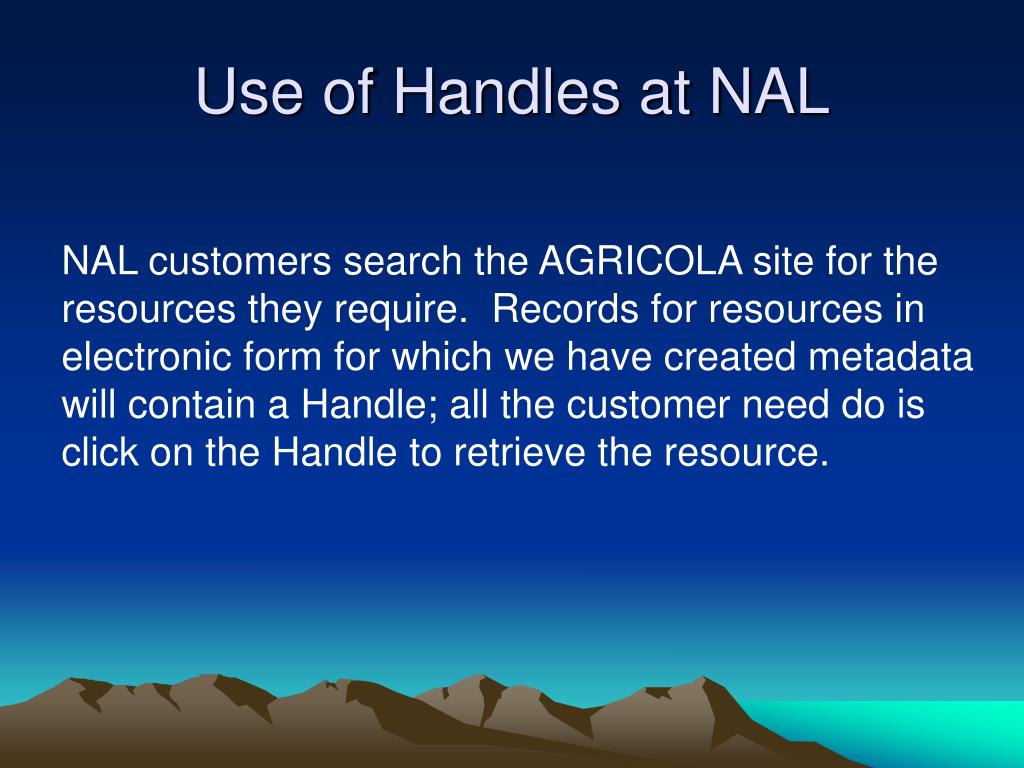 Use of Handles at NAL

NAL customers search the AGRICOLA site for the resources they require.  Records for resources in electronic form for which we have created metadata will contain a Handle; all the customer need do is click on the Handle to retrieve the resource.